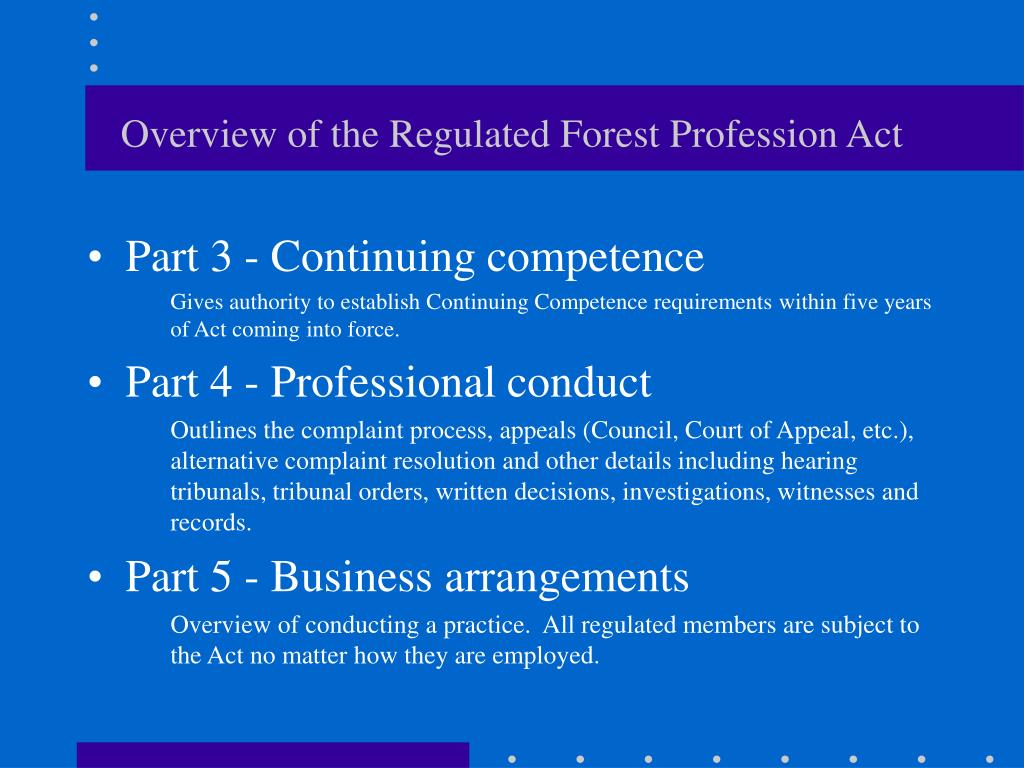 Overview of the Regulated Forest Profession Act

• Part 3 - Continuing competence

Gives authority to establish Continuing Competence requirements within five years of Act coming into force.

• Part 4 - Professional conduct

Outlines the complaint process, appeals (Council, Court of Appeal, etc.), alternative complaint resolution and other details including hearing tribunals, tribunal orders, written decisions, investigations, witnesses and records.

• Part 5 - Business arrangements

Overview of conducting a practice. All regulated members are subject to the Act no matter how they are employed.